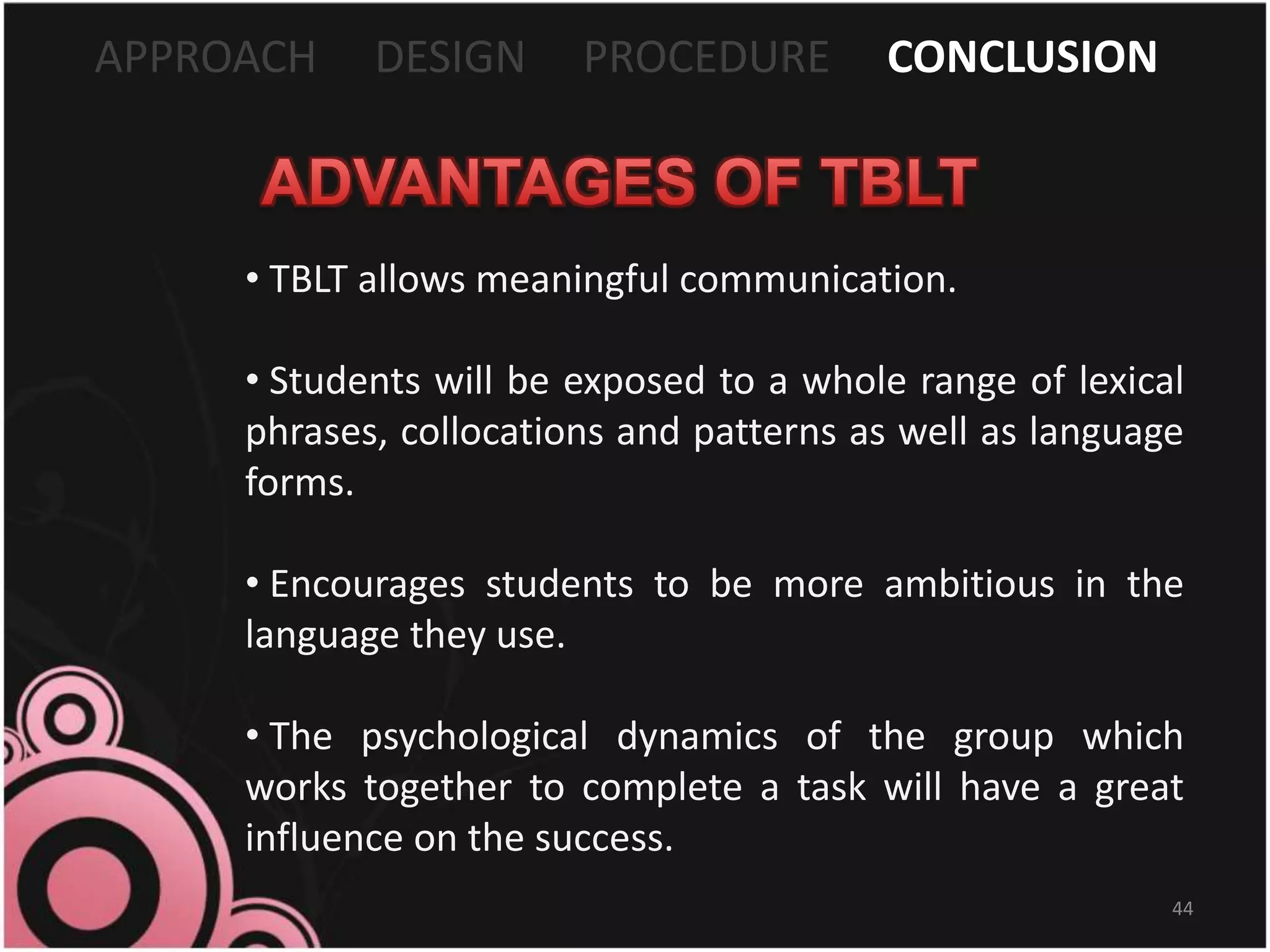 APPROACH DESIGN PROCEDURE CONCLUSION

ADVANTAGES OF TBLT

• TBLT allows meaningful communication.

• Students will be exposed to a whole range of lexical phrases, collocations and patterns as well as language forms.

• Encourages students to be more ambitious in the language they use.

• The psychological dynamics of the group which works together to complete a task will have a great influence on the success.

44